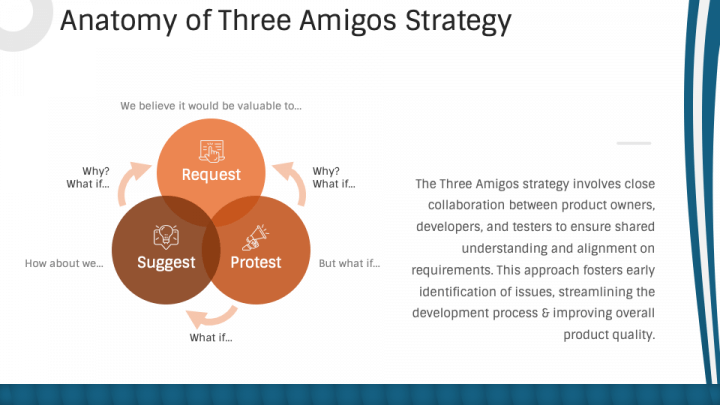 Anatomy of Three Amigos Strategy

We believe it would be valuable to...

Why?
What if...

Request

Why?
What if...

How about we...

Suggest

Protest

But what if...

What if...

The Three Amigos strategy involves close collaboration between product owners, developers, and testers to ensure shared understanding and alignment on requirements. This approach fosters early identification of issues, streamlining the development process & improving overall product quality.